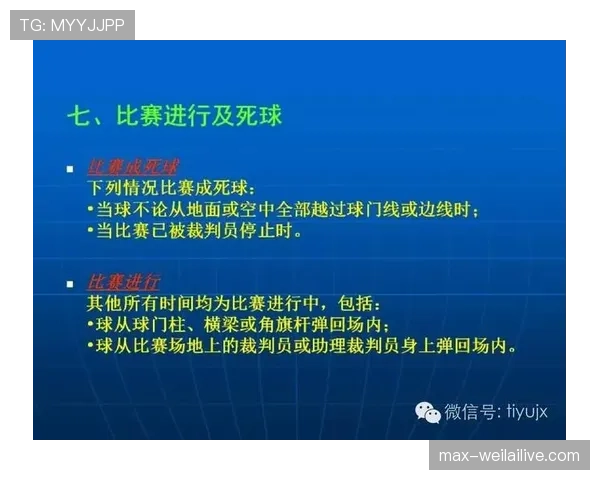 TG: MYYJJPP

七、比赛进行及死球

▪ 比赛成死球
下列情况比赛成死球：
•当球不论从地面或空中全部越过球门线或边线时；
•当比赛已被裁判员停止时。

▪ 比赛进行
其他所有时间均为比赛进行中，包括：
•球从球门柱、横梁或角旗杆弹回场内；
•球从比赛场地上的裁判员或助理裁判员身上弹回场内。

微信号: tiyujx

max-weilailive.com